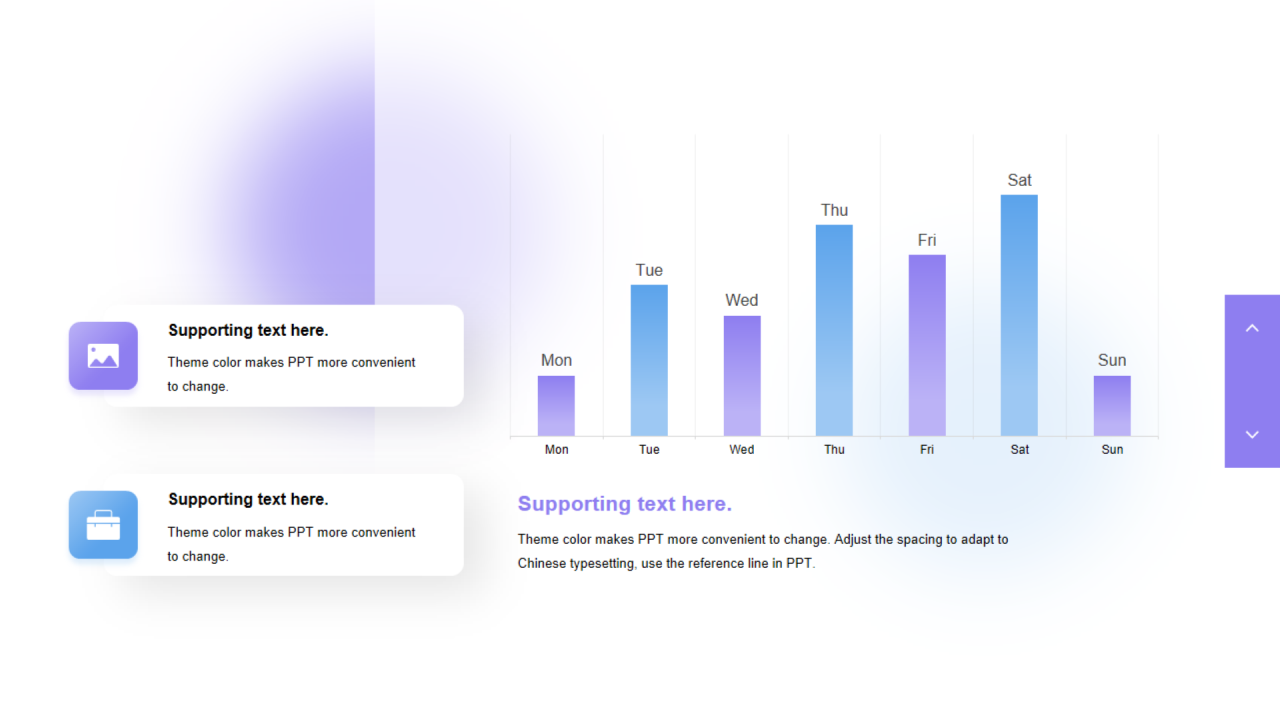 Supporting text here.
Theme color makes PPT more convenient to change.

Supporting text here.
Theme color makes PPT more convenient to change.

Mon Tue Wed Thu Fri Sat Sun

Mon Tue Wed Thu Fri Sat Sun

Supporting text here.
Theme color makes PPT more convenient to change. Adjust the spacing to adapt to Chinese typesetting, use the reference line in PPT.